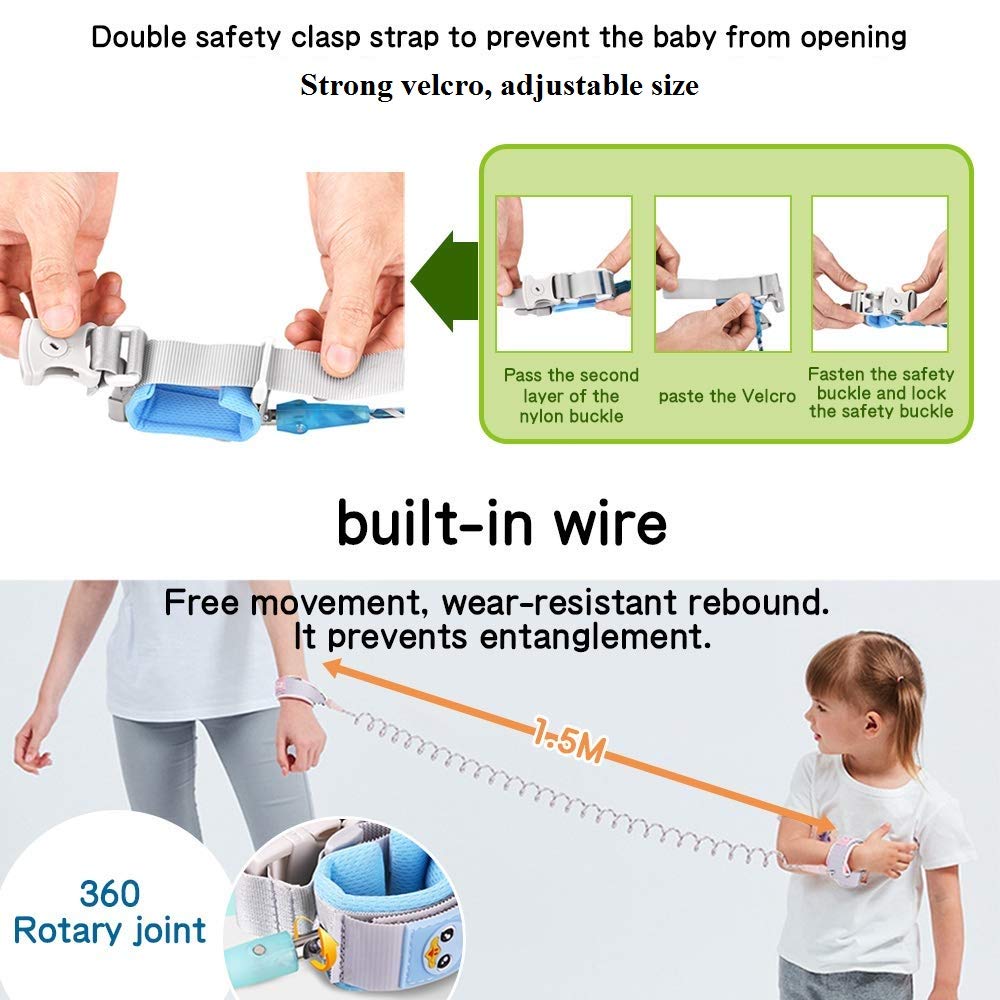 Double safety clasp strap to prevent the baby from opening

Strong velcro, adjustable size

Pass the second layer of the nylon buckle

paste the Velcro

Fasten the safety buckle and lock the safety buckle

built-in wire

Free movement, wear-resistant rebound. It prevents entanglement.

1.5M

360 Rotary joint